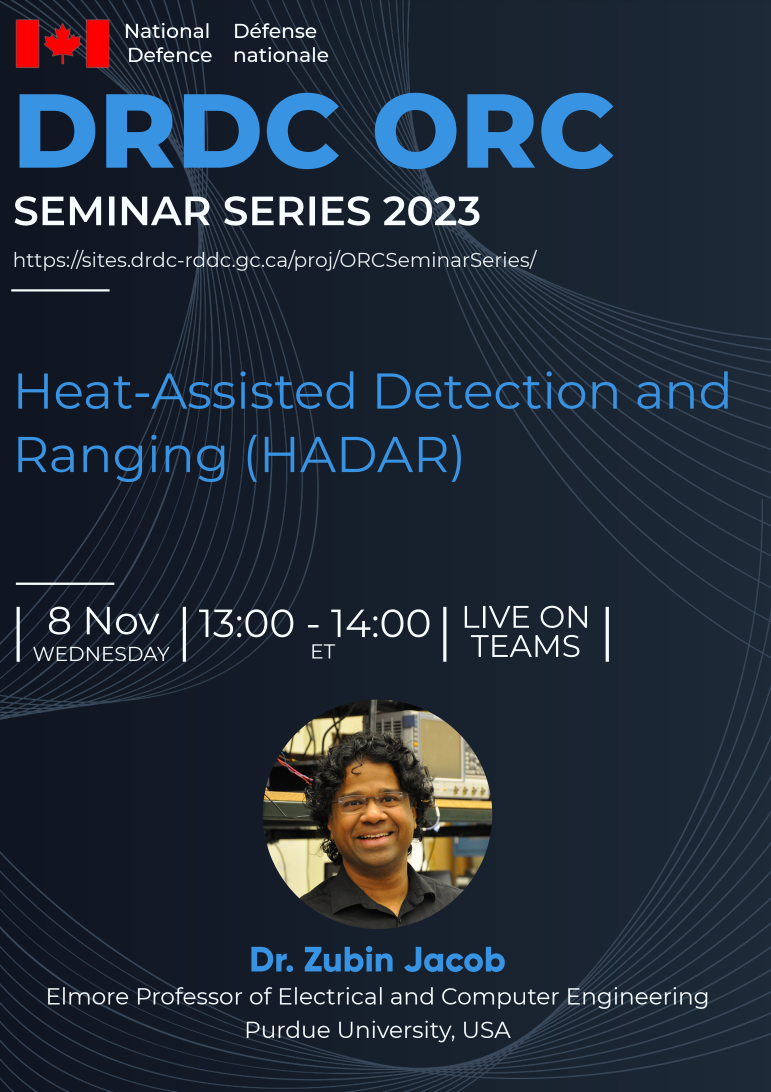 National Defence Défense nationale

DRDC ORC

SEMINAR SERIES 2023

https://sites.drdc-rddc.gc.ca/proj/ORCSeminarSeries/

Heat-Assisted Detection and Ranging (HADAR)

| 8 Nov WEDNESDAY | 13:00 - 14:00 ET | LIVE ON TEAMS |

Dr. Zubin Jacob
Elmore Professor of Electrical and Computer Engineering
Purdue University, USA